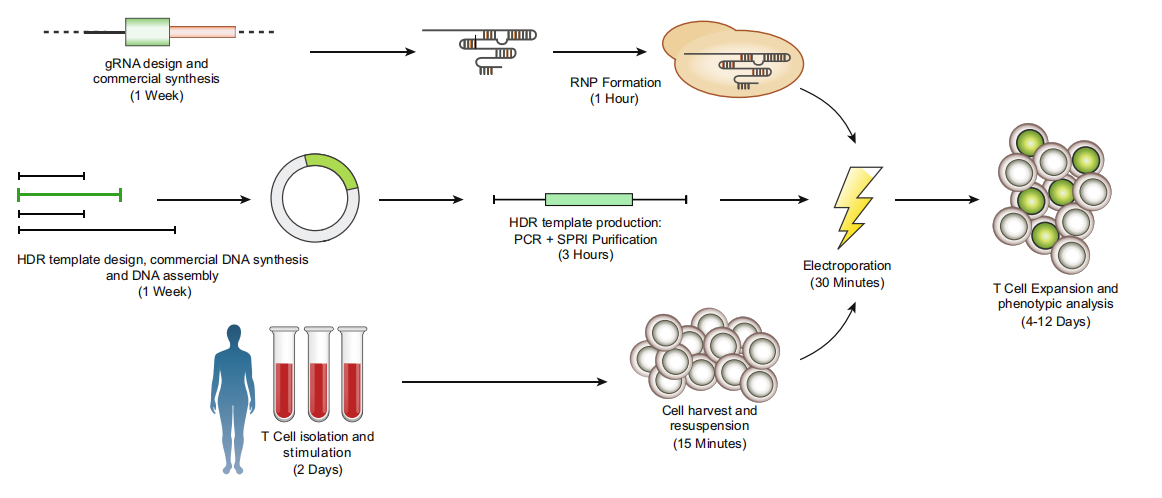 gRNA design and commercial synthesis (1 Week)

RNP Formation (1 Hour)

HDR template design, commercial DNA synthesis and DNA assembly (1 Week)

HDR template production: PCR + SPRI Purification (3 Hours)

Electroporation (30 Minutes)

T Cell Expansion and phenotypic analysis (4-12 Days)

T Cell isolation and stimulation (2 Days)

Cell harvest and resuspension (15 Minutes)